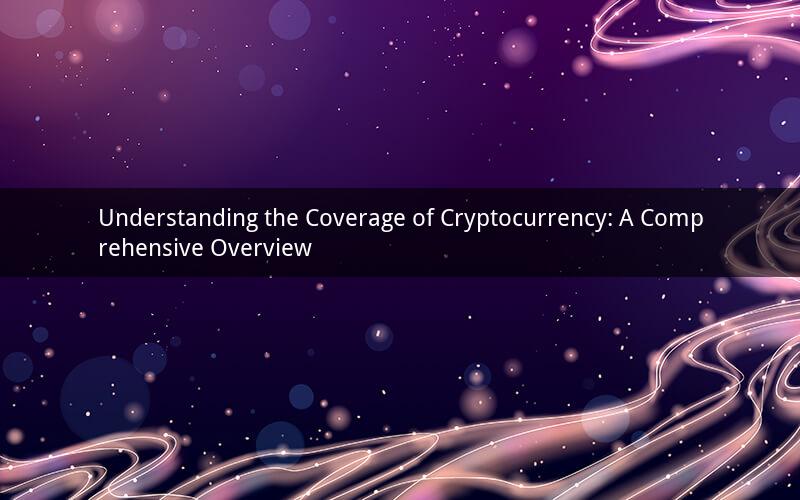 Understanding the Coverage of Cryptocurrency: A Comprehensive Overview